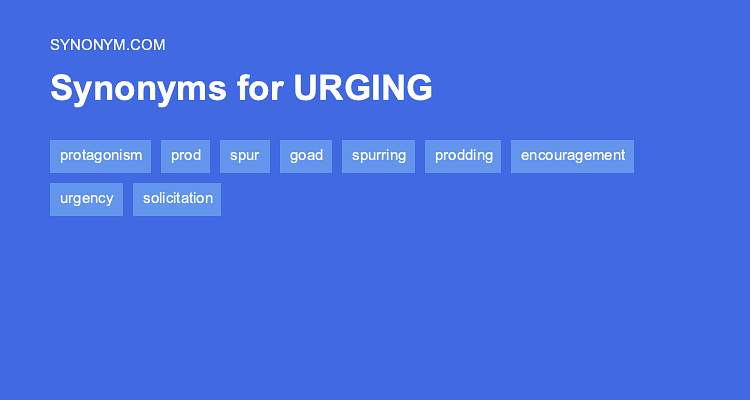 SYNONYM.COM

Synonyms for URGING

protagonism prod spur goad spurring prodding encouragement urgency solicitation